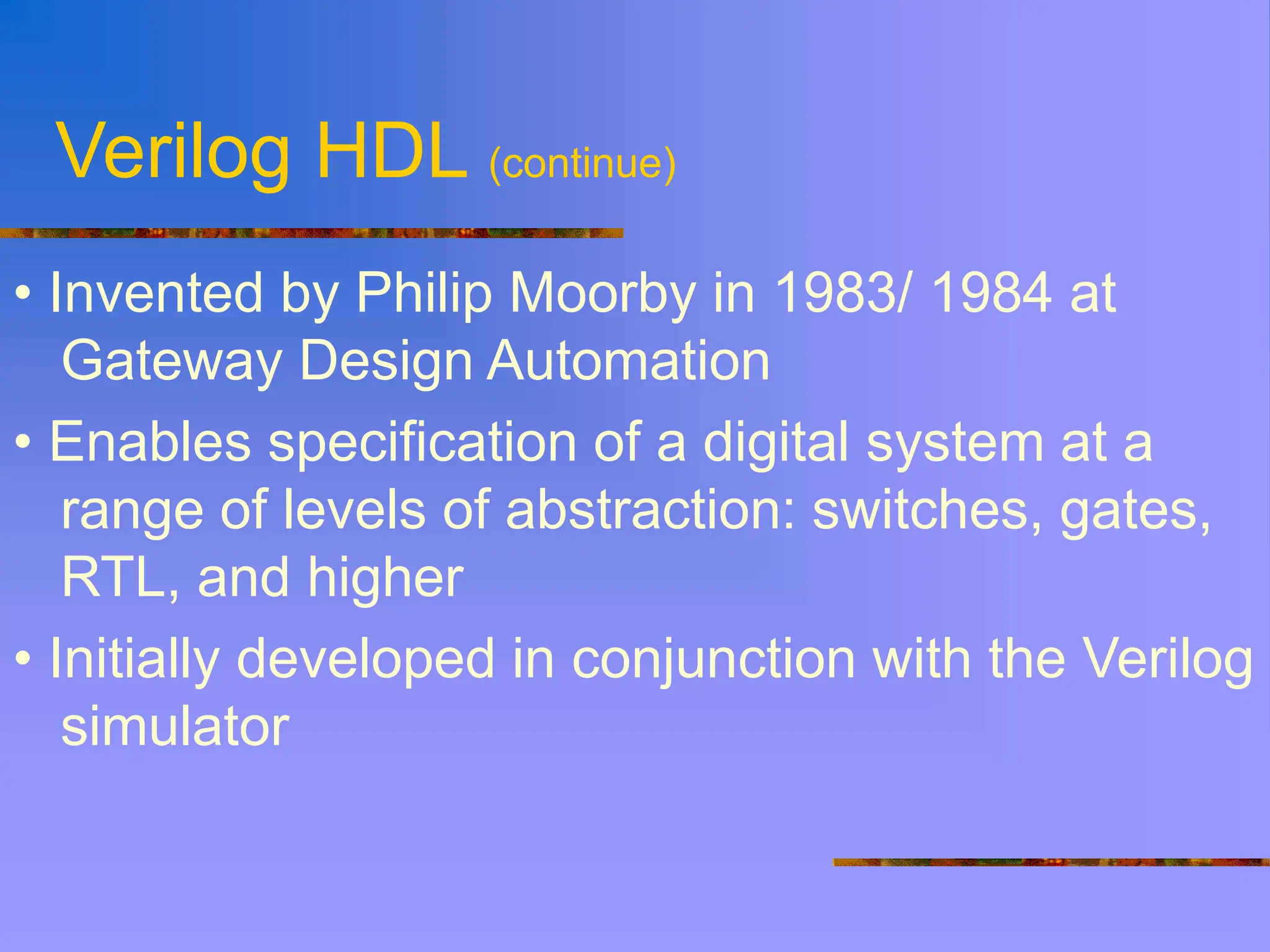 Verilog HDL (continue)

• Invented by Philip Moorby in 1983/ 1984 at Gateway Design Automation

• Enables specification of a digital system at a range of levels of abstraction: switches, gates, RTL, and higher

• Initially developed in conjunction with the Verilog simulator